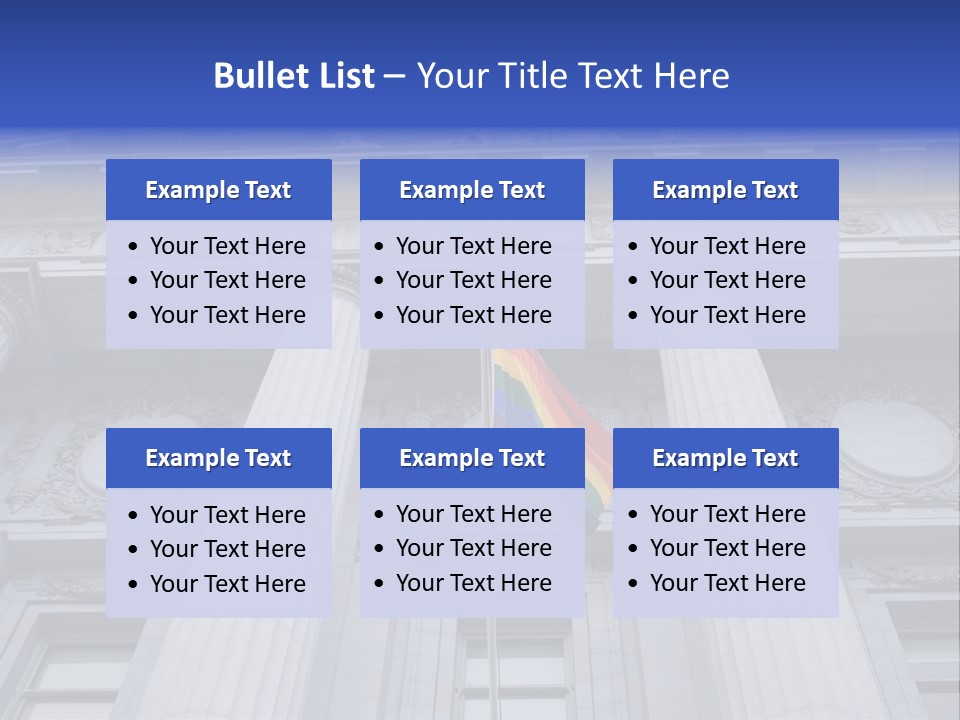 Bullet List – Your Title Text Here

Example Text
• Your Text Here
• Your Text Here
• Your Text Here

Example Text
• Your Text Here
• Your Text Here
• Your Text Here

Example Text
• Your Text Here
• Your Text Here
• Your Text Here

Example Text
• Your Text Here
• Your Text Here
• Your Text Here

Example Text
• Your Text Here
• Your Text Here
• Your Text Here

Example Text
• Your Text Here
• Your Text Here
• Your Text Here